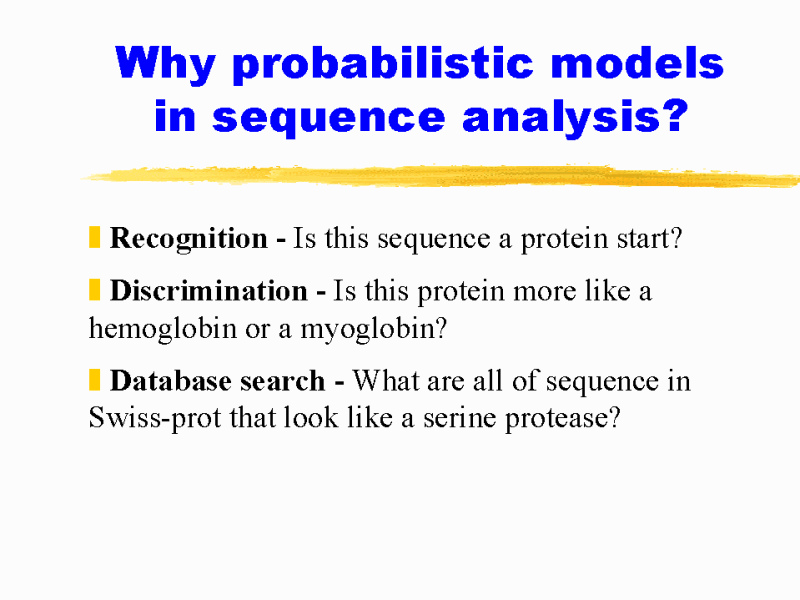 Why probabilistic models in sequence analysis?

Recognition - Is this sequence a protein start?

Discrimination - Is this protein more like a hemoglobin or a myoglobin?

Database search - What are all of sequence in Swiss-prot that look like a serine protease?